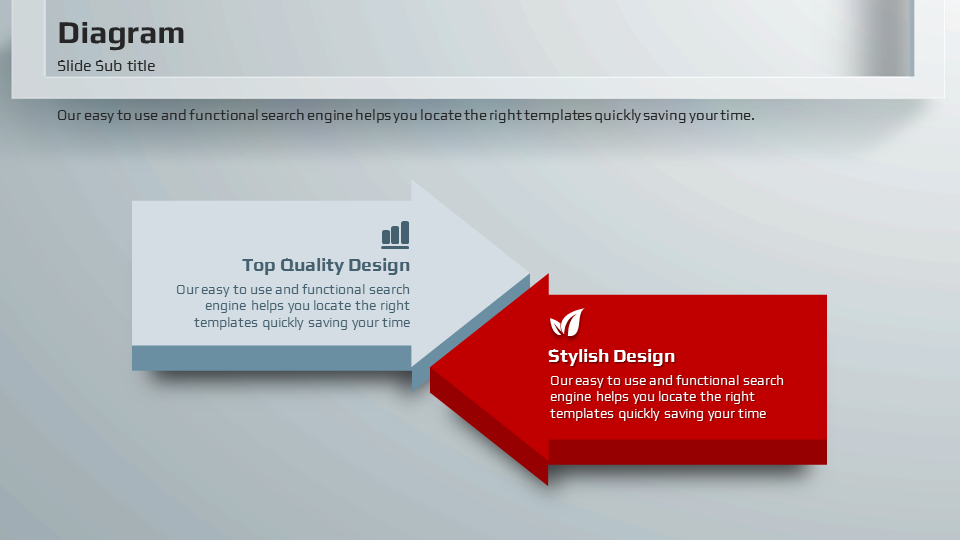 Diagram
Slide Sub title

Our easy to use and functional search engine helps you locate the right templates quickly saving your time.

Top Quality Design
Our easy to use and functional search engine helps you locate the right templates quickly saving your time

Stylish Design
Our easy to use and functional search engine helps you locate the right templates quickly saving your time